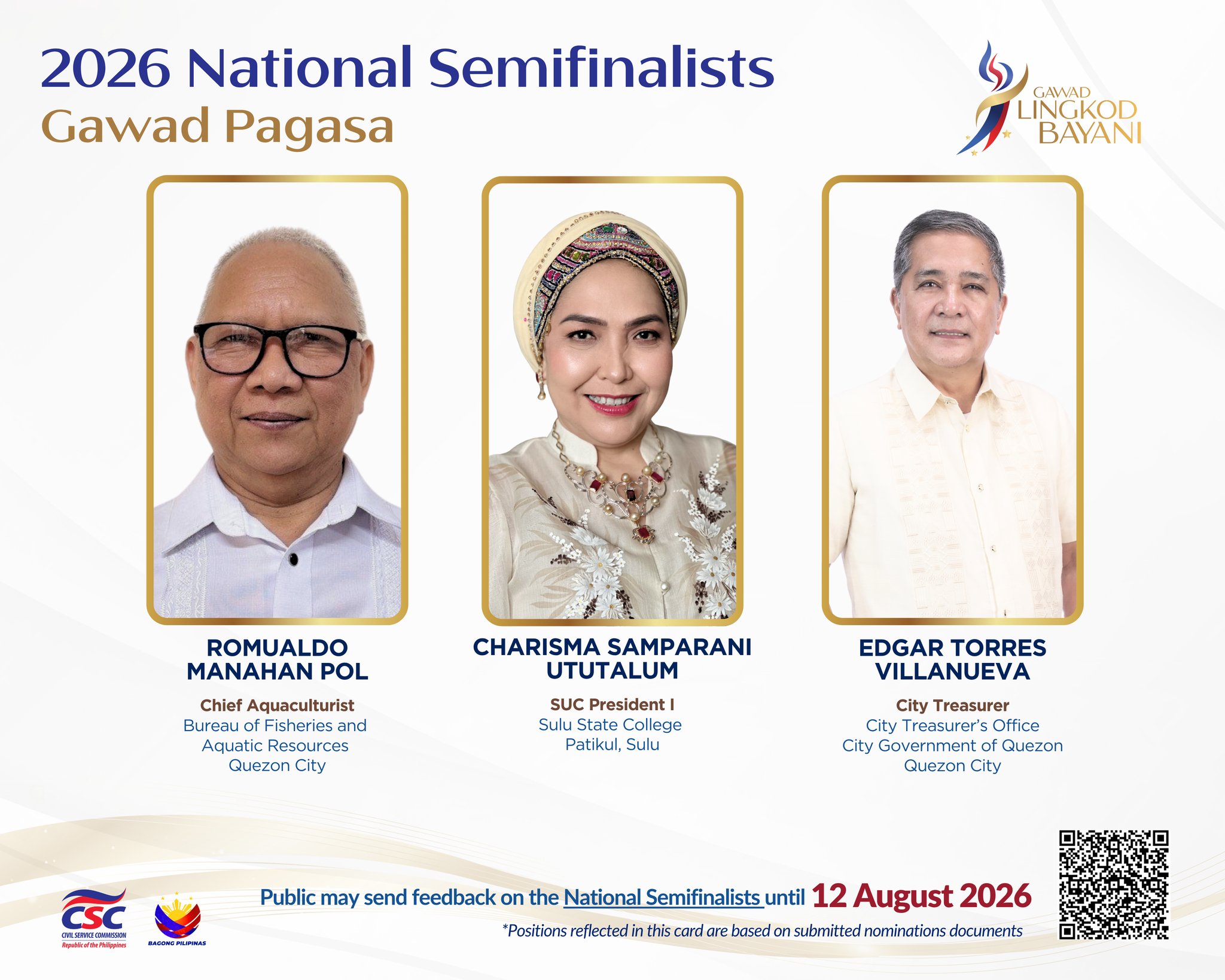 2026 National Semifinalists
Gawad Pagasa

GAWAD LINGKOD BAYANI

ROMUALDO MANAHAN POL
Chief Aquaculturist
Bureau of Fisheries and Aquatic Resources
Quezon City

CHARISMA SAMPARANI UTUTALUM
SUC President I
Sulu State College
Patikul, Sulu

EDGAR TORRES VILLANUEVA
City Treasurer
City Treasurer's Office
City Government of Quezon
Quezon City

CSC CIVIL SERVICE COMMISSION Republic of the Philippines

BAGONG PILIPINAS

Public may send feedback on the National Semifinalists until 12 August 2026
*Positions reflected in this card are based on submitted nominations documents